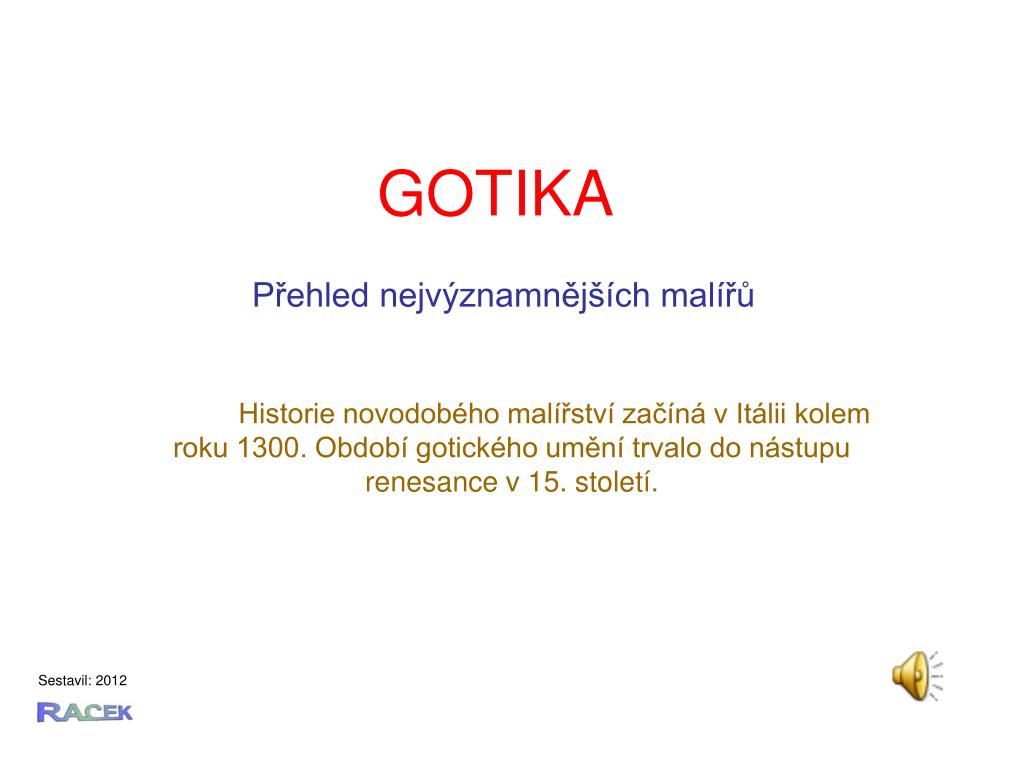 GOTIKA

Přehled nejvýznamnějších malířů

Historie novodobého malířství začíná v Itálii kolem roku 1300. Období gotického umění trvalo do nástupu renesance v 15. století.

Sestavil: 2012

RACEK